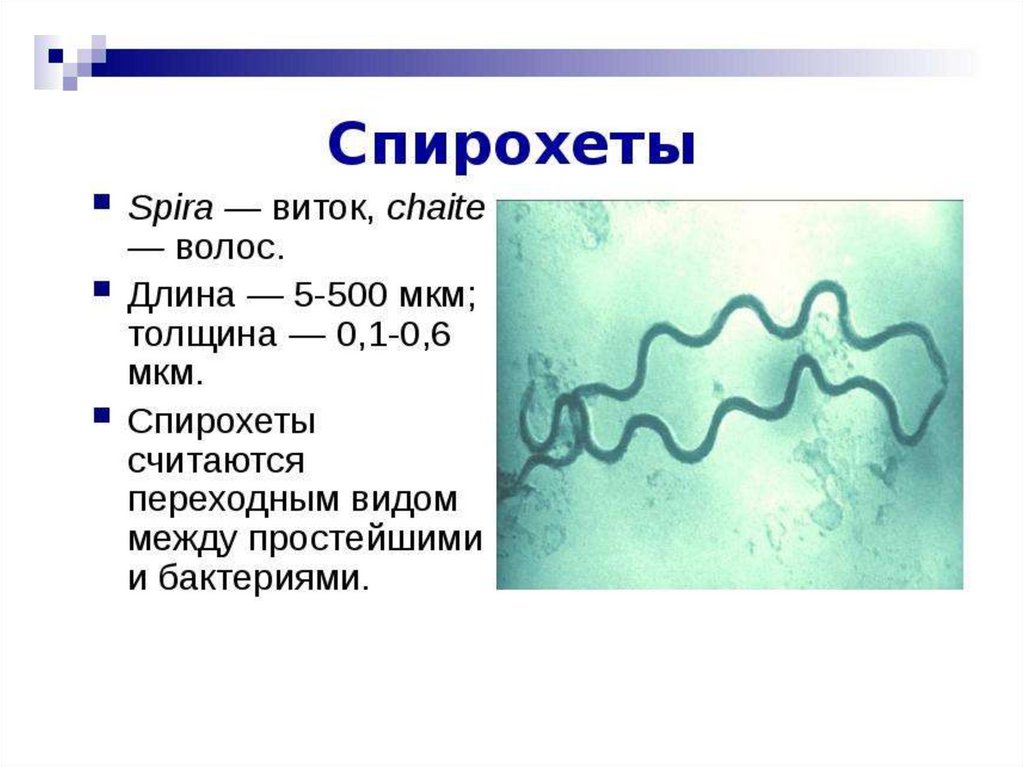 Спирохеты

- Spira — виток, chaite — волос.
- Длина — 5-500 мкм; толщина — 0,1-0,6 мкм.
- Спирохеты считаются переходным видом между простейшими и бактериями.